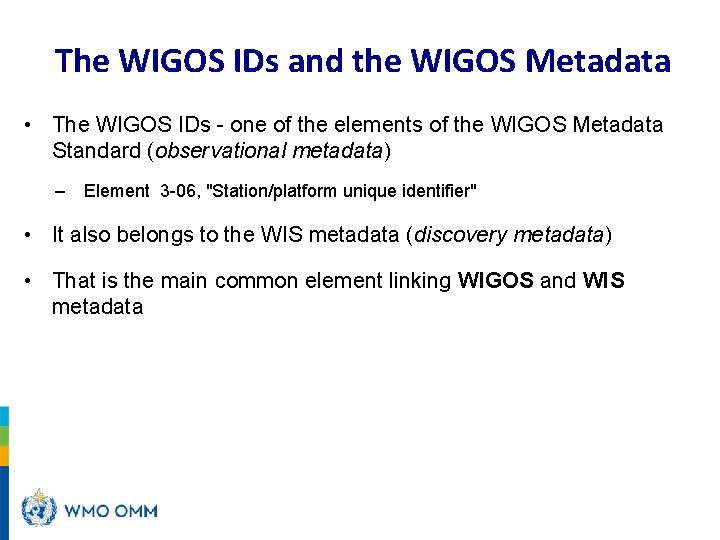 The WIGOS IDs and the WIGOS Metadata

• The WIGOS IDs - one of the elements of the WIGOS Metadata Standard (observational metadata)

– Element 3-06, "Station/platform unique identifier"

• It also belongs to the WIS metadata (discovery metadata)

• That is the main common element linking WIGOS and WIS metadata

WMO OMM